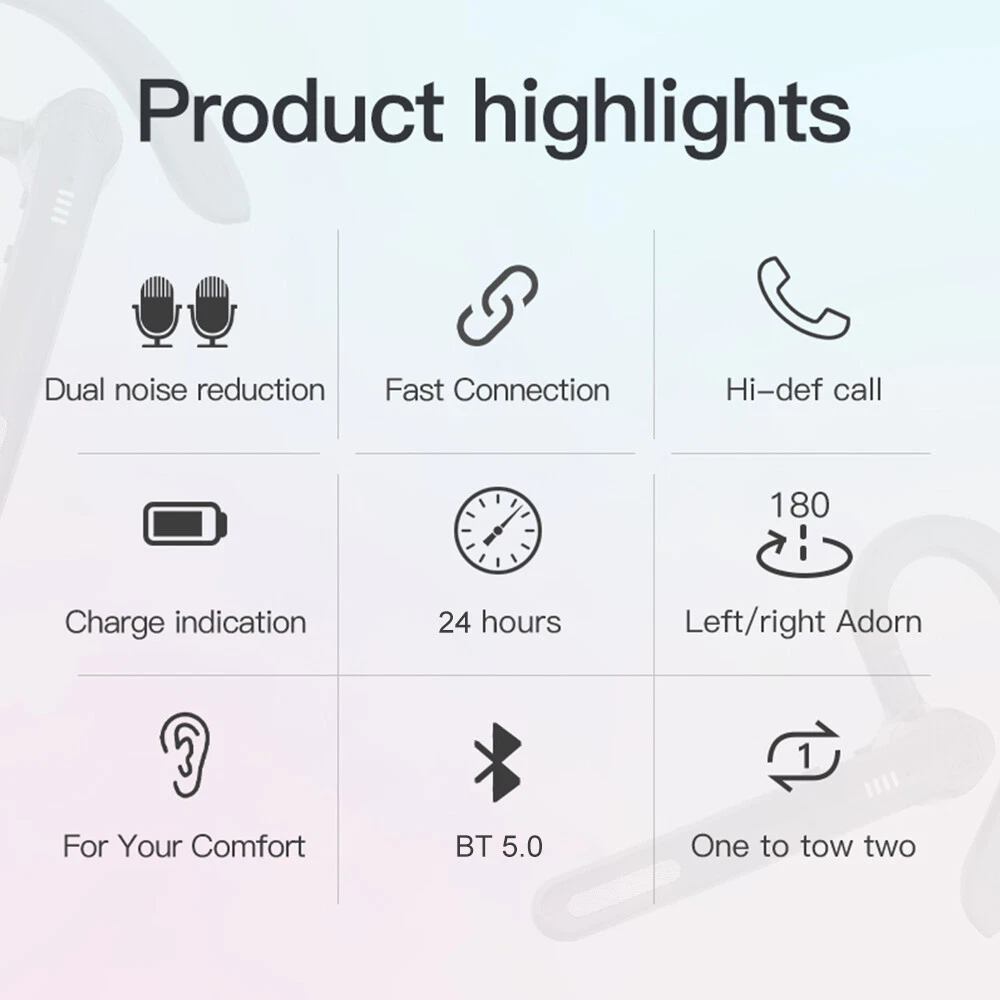 Product highlights

Dual noise reduction

Fast Connection

Hi-def call

Charge indication

24 hours

180

Left/right Adorn

For Your Comfort

BT 5.0

1

One to tow two